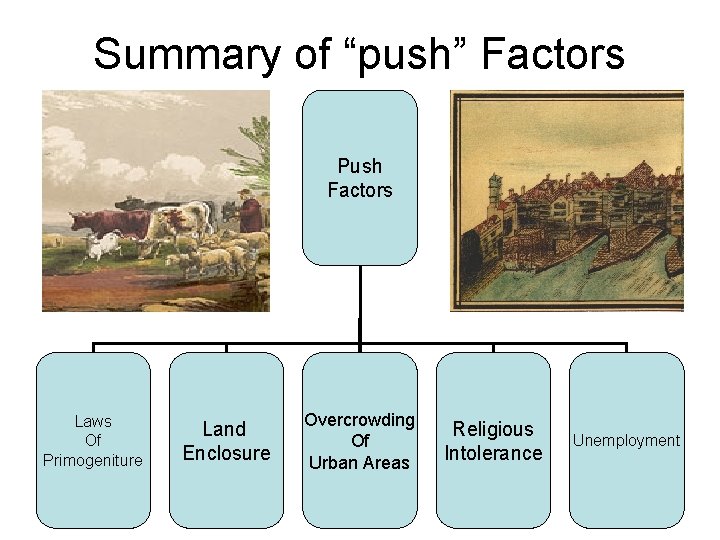 Summary of “push” Factors

Push Factors

Laws Of Primogeniture

Land Enclosure

Overcrowding Of Urban Areas

Religious Intolerance

Unemployment